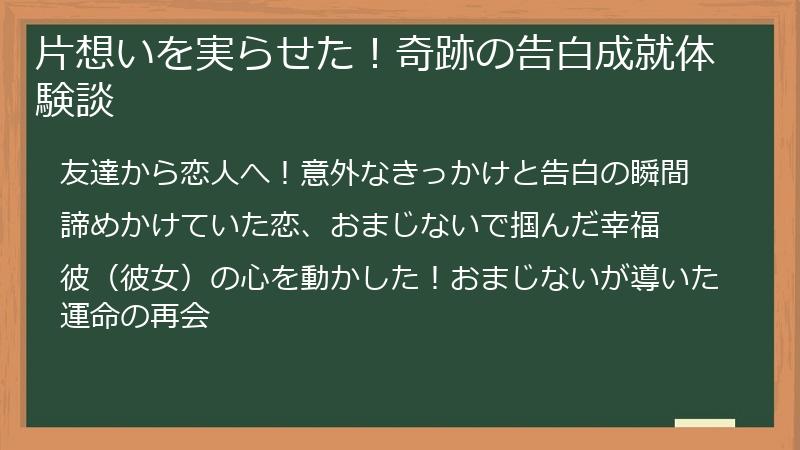 片想いを実らせた！奇跡の告白成就体験談

友達から恋人へ！意外なきっかけと告白の瞬間

諦めかけていた恋、おまじないで掴んだ幸福

彼（彼女）の心を動かした！おまじないが導いた運命の再会